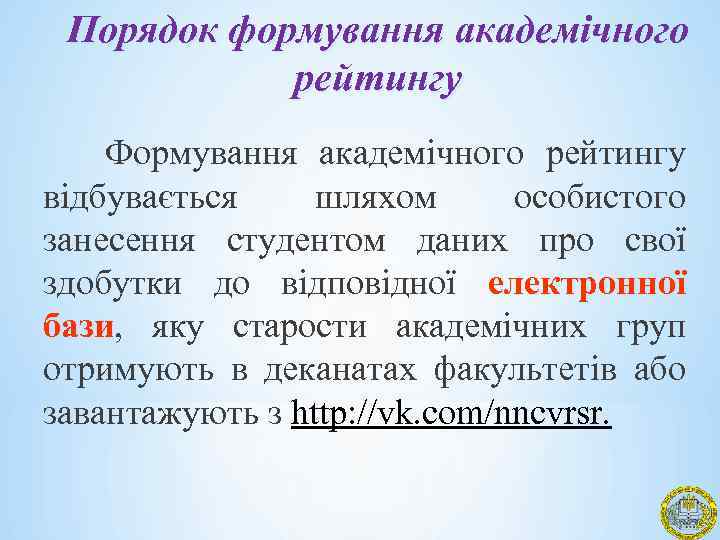 Порядок формування академічного рейтингу

Формування академічного рейтингу відбувається шляхом особистого занесення студентом даних про свої здобутки до відповідної електронної бази, яку старости академічних груп отримують в деканатах факультетів або завантажують з http://vk.com/nncvrsr.